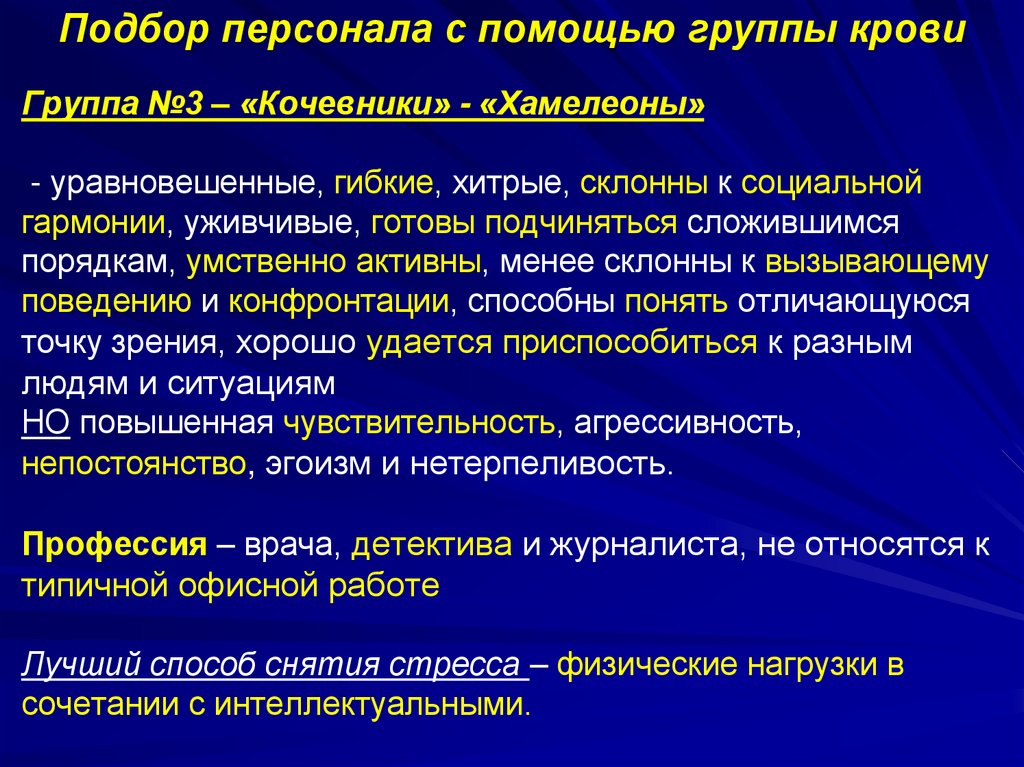 Подбор персонала с помощью группы крови

Группа №3 – «Кочевники» - «Хамелеоны»

- уравновешенные, гибкие, хитрые, склонны к социальной гармонии, уживчивые, готовы подчиняться сложившимся порядкам, умственно активны, менее склонны к вызывающему поведению и конфронтации, способны понять отличающуюся точку зрения, хорошо удается приспособиться к разным людям и ситуациям
НО повышенная чувствительность, агрессивность, непостоянство, эгоизм и нетерпеливость.

Профессия – врача, детектива и журналиста, не относятся к типичной офисной работе

Лучший способ снятия стресса – физические нагрузки в сочетании с интеллектуальными.